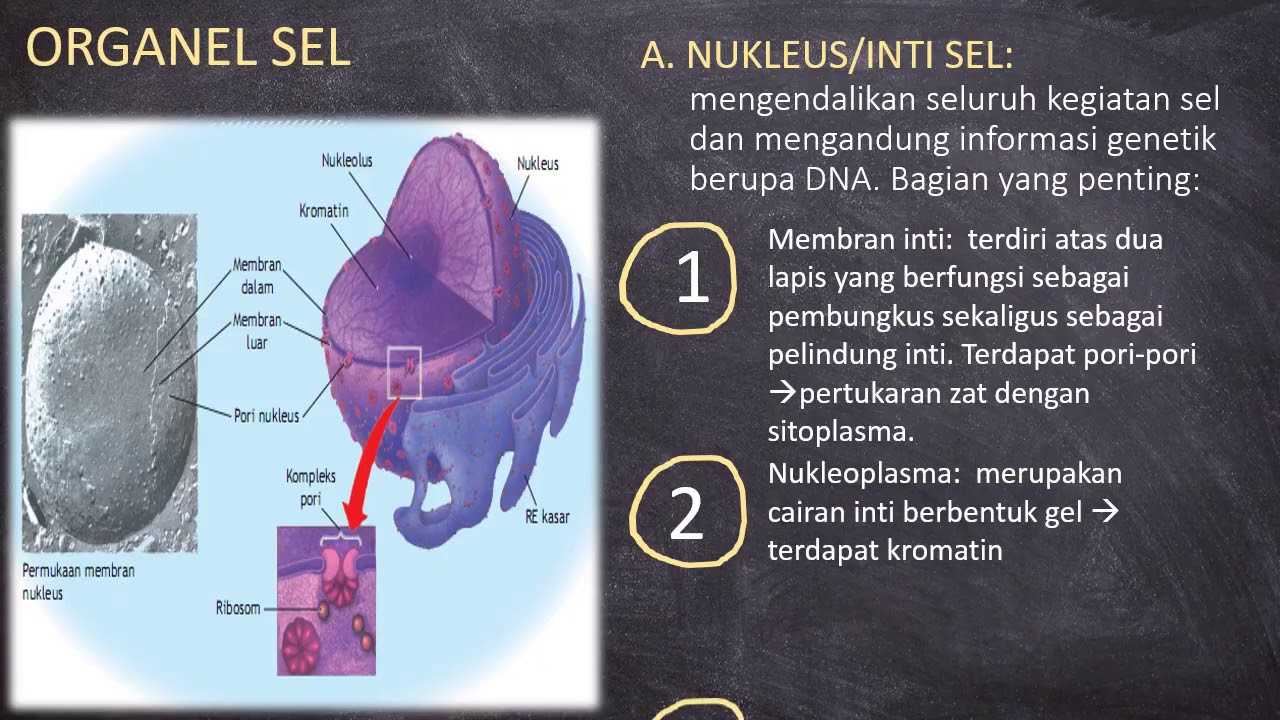 ORGANEL SEL

Nukleolus
Nukleus
Kromatin
Membran dalam
Membran luar
Pori nukleus
Kompleks pori
RE kasar
Ribosom
Permukaan membran nukleus

A. NUKLEUS/INTI SEL:
mengendalikan seluruh kegiatan sel dan mengandung informasi genetik berupa DNA. Bagian yang penting:

1
Membran inti: terdiri atas dua lapis yang berfungsi sebagai pembungkus sekaligus sebagai pelindung inti. Terdapat pori-pori →pertukaran zat dengan sitoplasma.

2
Nukleoplasma: merupakan cairan inti berbentuk gel → terdapat kromatin